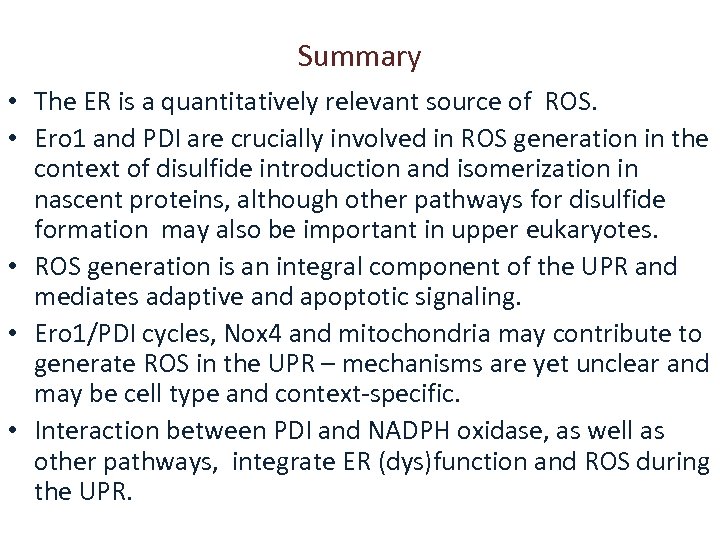 Summary

• The ER is a quantitatively relevant source of ROS.

• Ero1 and PDI are crucially involved in ROS generation in the context of disulfide introduction and isomerization in nascent proteins, although other pathways for disulfide formation may also be important in upper eukaryotes.

• ROS generation is an integral component of the UPR and mediates adaptive and apoptotic signaling.

• Ero1/PDI cycles, Nox4 and mitochondria may contribute to generate ROS in the UPR – mechanisms are yet unclear and may be cell type and context-specific.

• Interaction between PDI and NADPH oxidase, as well as other pathways, integrate ER (dys)function and ROS during the UPR.